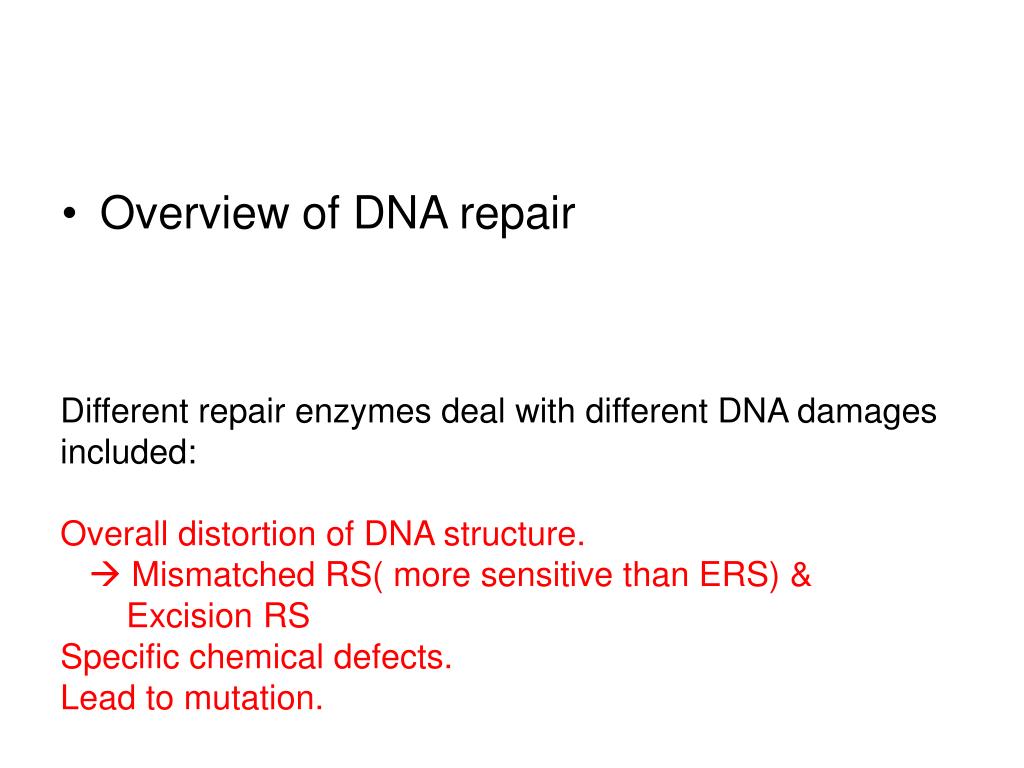 • Overview of DNA repair

Different repair enzymes deal with different DNA damages included:

Overall distortion of DNA structure.
→ Mismatched RS( more sensitive than ERS) & Excision RS
Specific chemical defects.
Lead to mutation.